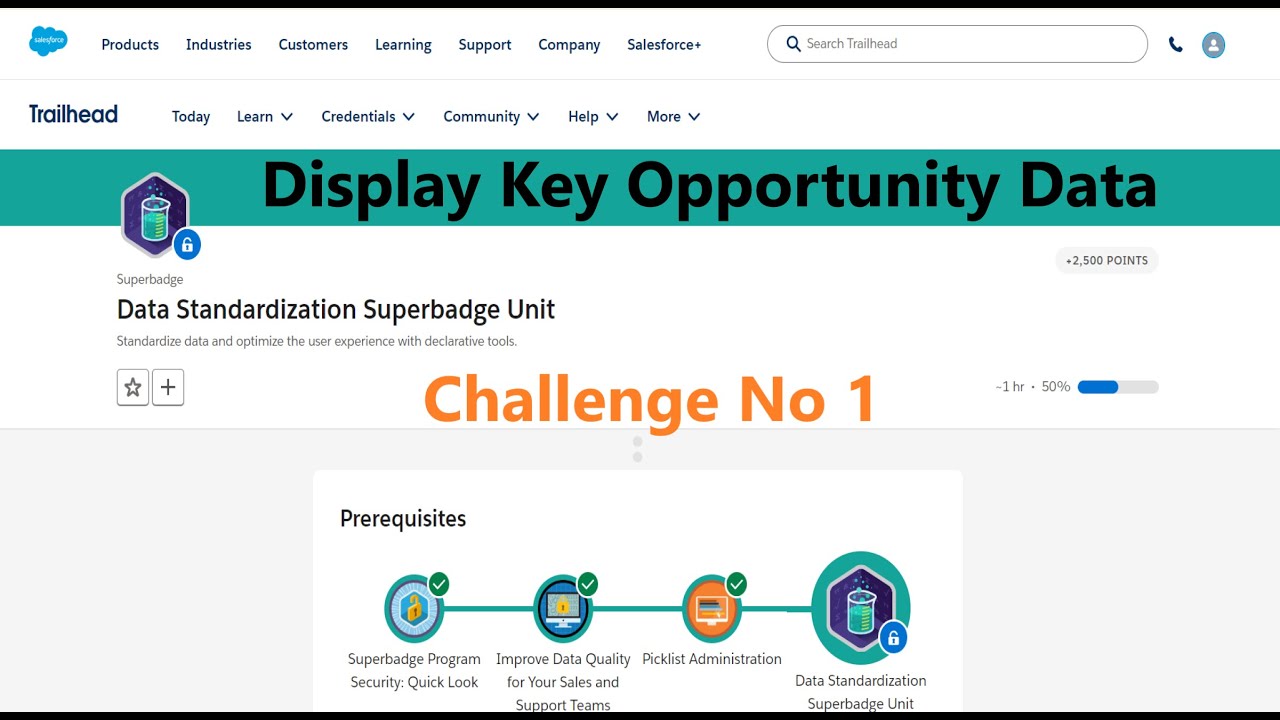 salesforce Products Industries Customers Learning Support Company Salesforce+

Search Trailhead

Trailhead Today Learn Credentials Community Help More

Display Key Opportunity Data

+2,500 POINTS

Superbadge

Data Standardization Superbadge Unit

Standardize data and optimize the user experience with declarative tools.

Challenge No 1

~1 hr • 50%

Prerequisites

Superbadge Program Security: Quick Look

Improve Data Quality for Your Sales and Support Teams

Picklist Administration

Data Standardization Superbadge Unit